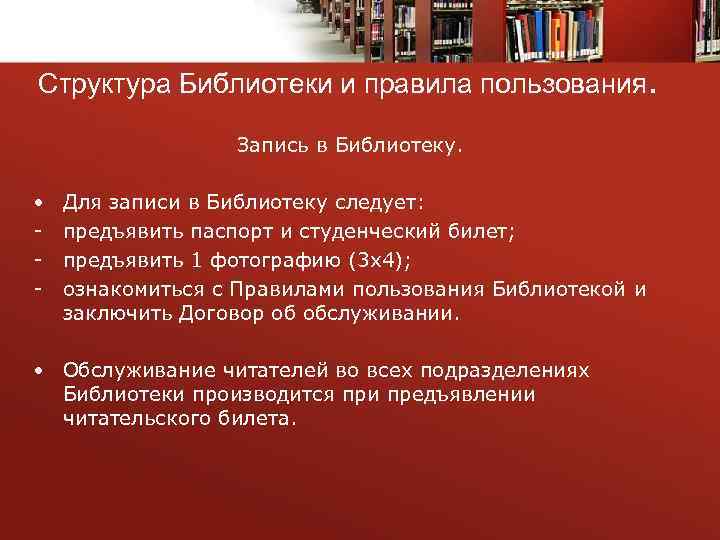 Структура Библиотеки и правила пользования.

Запись в Библиотеку.

• Для записи в Библиотеку следует:
- предъявить паспорт и студенческий билет;
- предъявить 1 фотографию (3х4);
- ознакомиться с Правилами пользования Библиотекой и заключить Договор об обслуживании.

• Обслуживание читателей во всех подразделениях Библиотеки производится при предъявлении читательского билета.